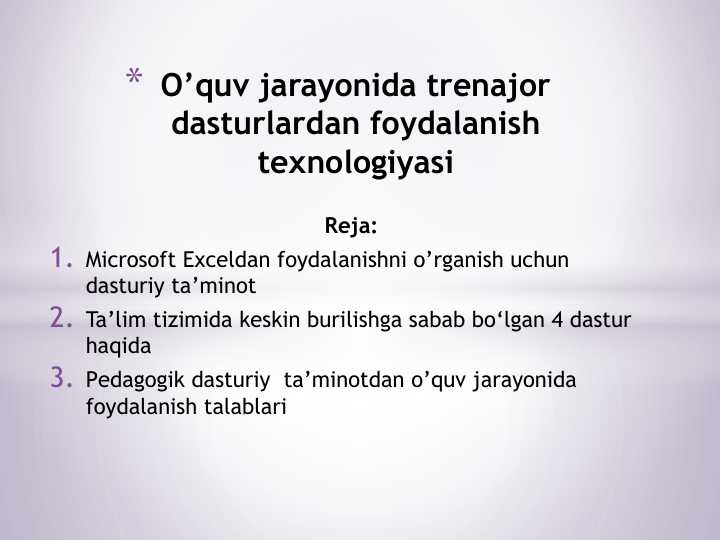 * O’quv jarayonida trenajor dasturlardan foydalanish texnologiyasi

Reja:

1. Microsoft Exceldan foydalanishni o’rganish uchun dasturiy ta’minot
2. Ta’lim tizimida keskin burilishga sabab bo‘lgan 4 dastur haqida
3. Pedagogik dasturiy ta’minotdan o’quv jarayonida foydalanish talablari